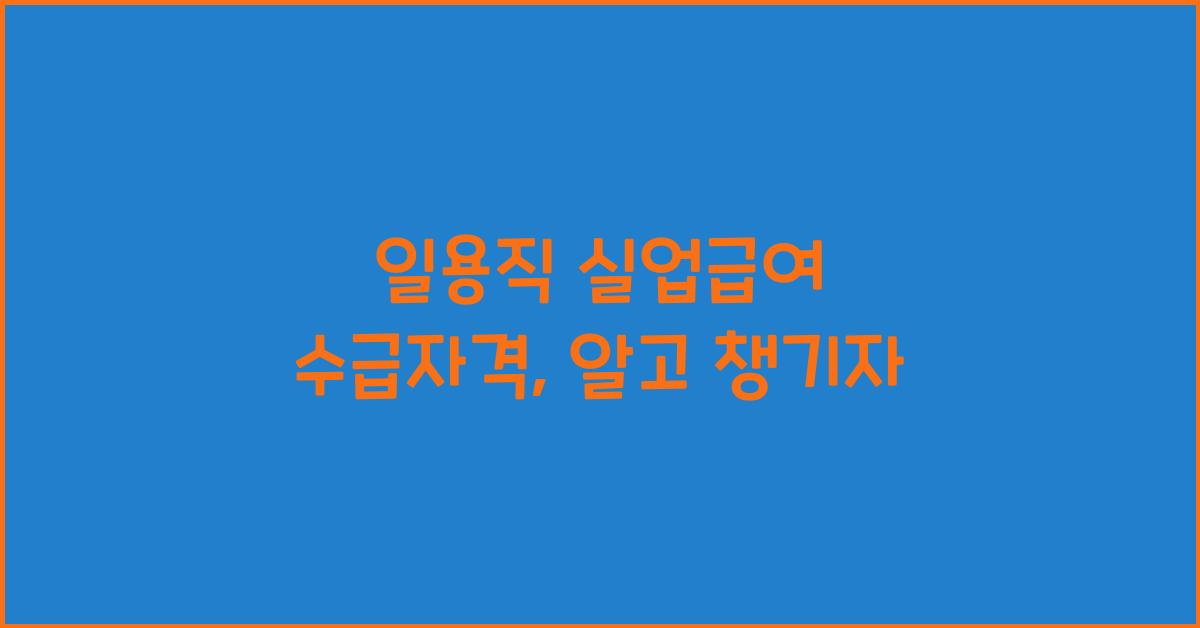 일용직 실업급여
수급자격, 알고 챙기자